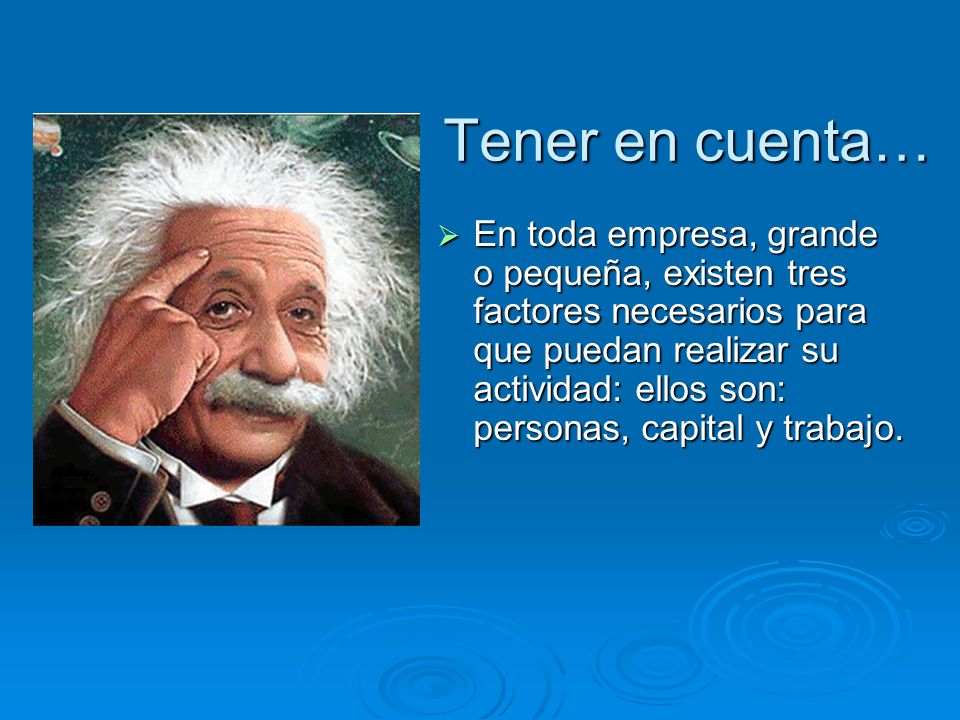 Tener en cuenta…

➢ En toda empresa, grande o pequeña, existen tres factores necesarios para que puedan realizar su actividad: ellos son: personas, capital y trabajo.